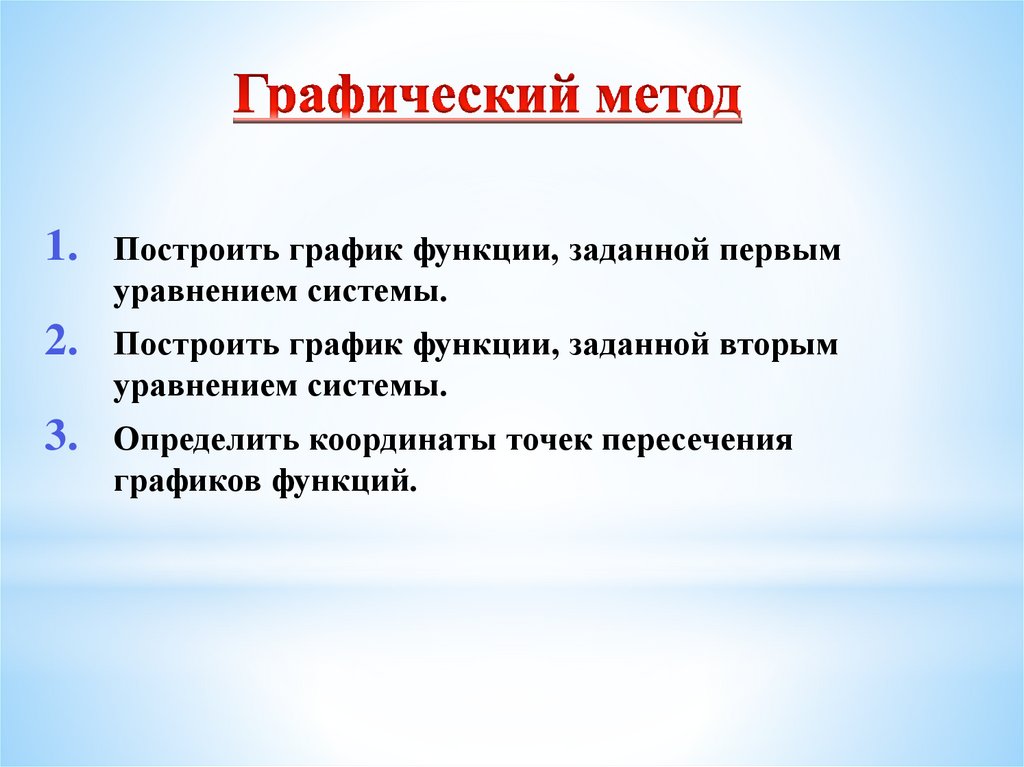 Графический метод

1. Построить график функции, заданной первым уравнением системы.
2. Построить график функции, заданной вторым уравнением системы.
3. Определить координаты точек пересечения графиков функций.